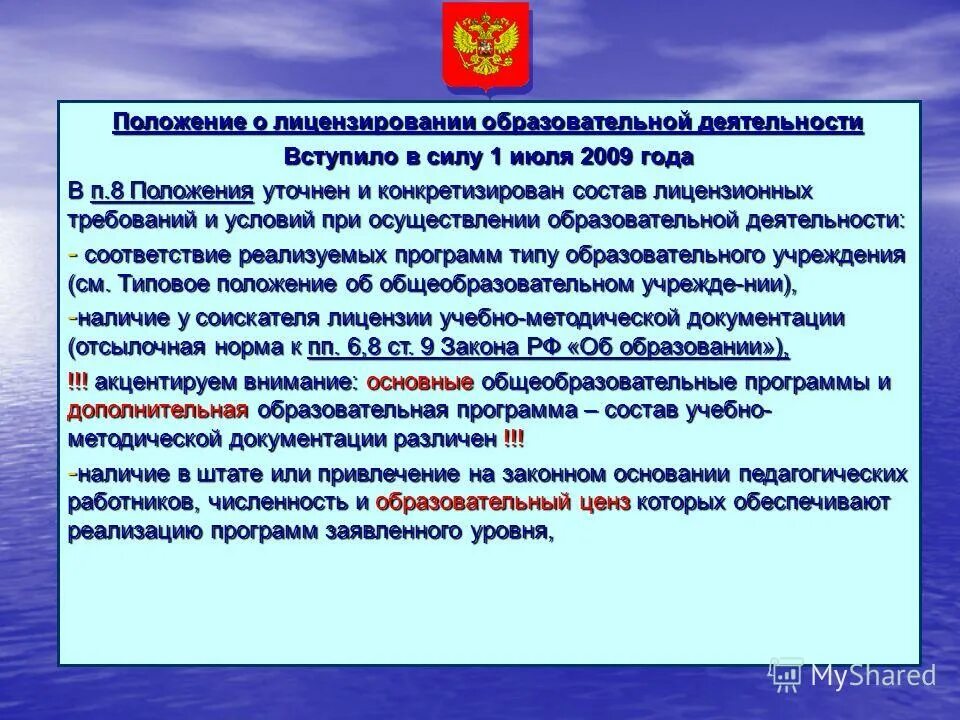 Положение о лицензировании образовательной деятельности

Вступило в силу 1 июля 2009 года

В п.8 Положения уточнен и конкретизирован состав лицензионных требований и условий при осуществлении образовательной деятельности:

- соответствие реализуемых программ типу образовательного учреждения (см. Типовое положение об общеобразовательном учрежде-нии),

-наличие у соискателя лицензии учебно-методической документации (отсылочная норма к пп. 6,8 ст. 9 Закона РФ «Об образовании»),

!!! акцентируем внимание: основные общеобразовательные программы и дополнительная образовательная программа – состав учебно-методической документации различен !!!

-наличие в штате или привлечение на законном основании педагогических работников, численность и образовательный ценз которых обеспечивают реализацию программ заявленного уровня,

MyShared